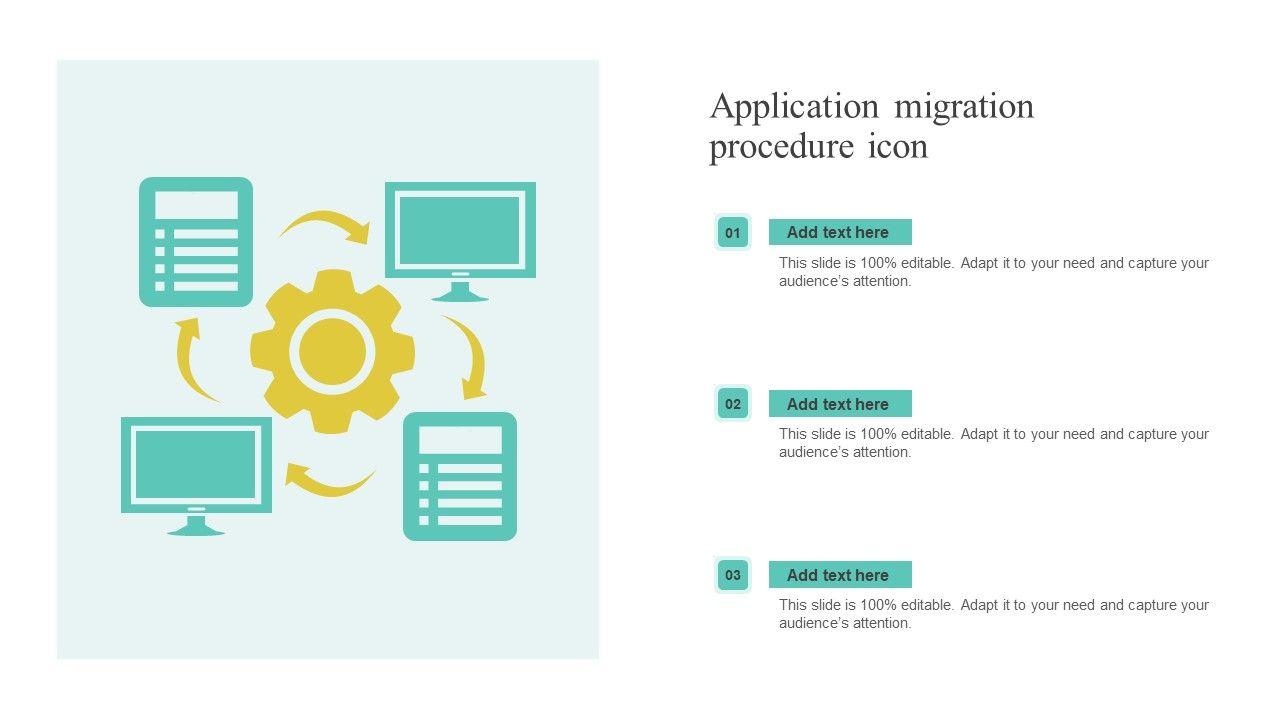 Application migration procedure icon

01

Add text here

This slide is 100% editable. Adapt it to your need and capture your audience's attention.

02

Add text here

This slide is 100% editable. Adapt it to your need and capture your audience's attention.

03

Add text here

This slide is 100% editable. Adapt it to your need and capture your audience's attention.